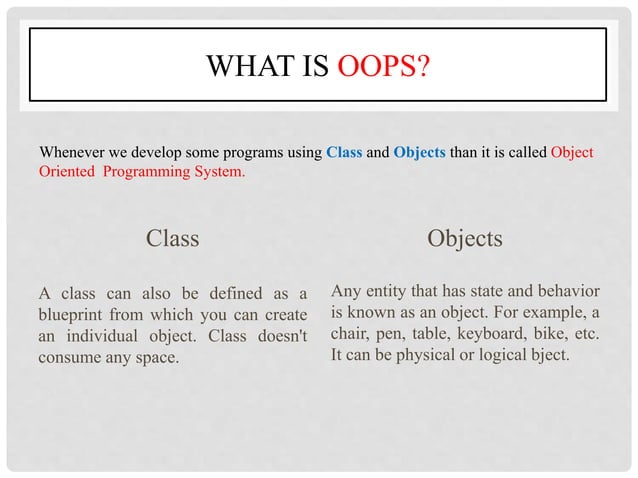 WHAT IS OOPS?

Whenever we develop some programs using Class and Objects than it is called Object Oriented Programming System.

Class

A class can also be defined as a blueprint from which you can create an individual object. Class doesn't consume any space.

Objects

Any entity that has state and behavior is known as an object. For example, a chair, pen, table, keyboard, bike, etc. It can be physical or logical bject.